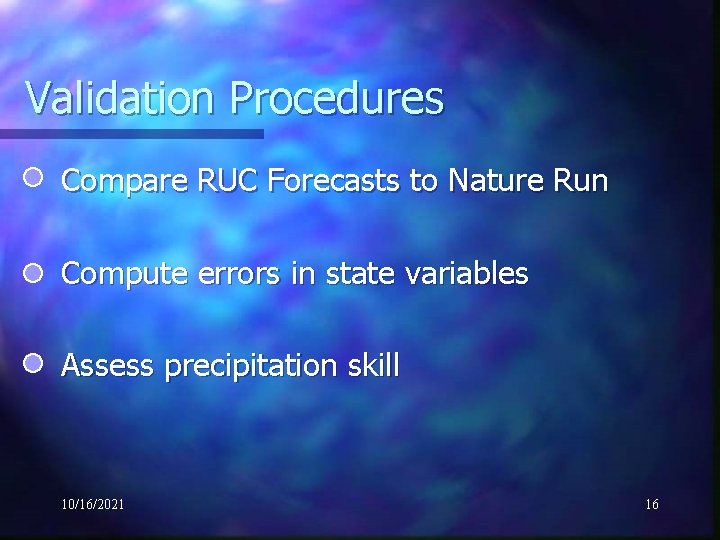 Validation Procedures

Compare RUC Forecasts to Nature Run

Compute errors in state variables

Assess precipitation skill

10/16/2021

16